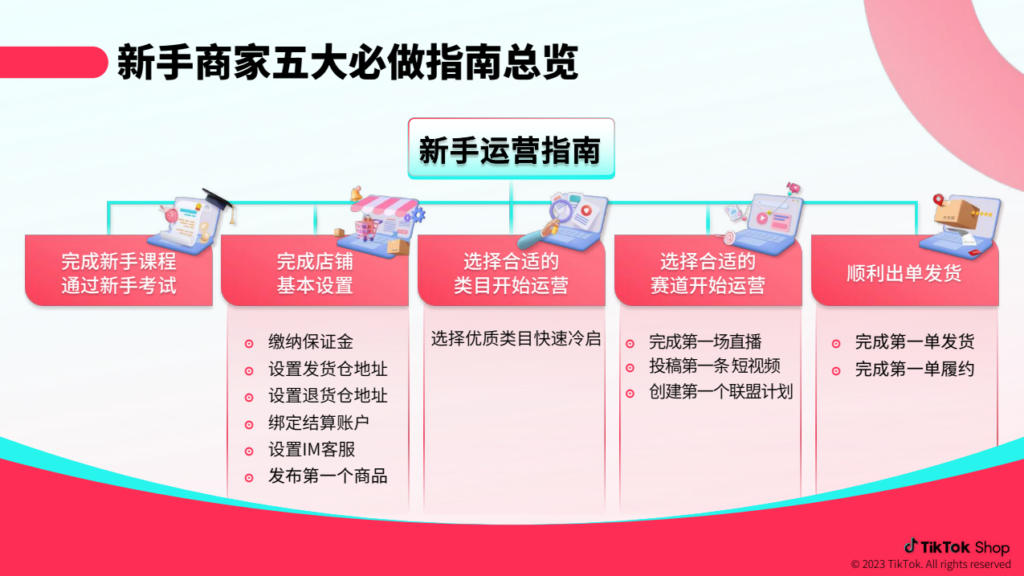 新手商家五大必做指南总览

新手运营指南

完成新手课程
通过新手考试

完成店铺
基本设置

缴纳保证金
设置发货仓地址
设置退货仓地址
绑定结算账户
设置IM客服
发布第一个商品

选择合适的
类目开始运营

选择优质类目快速冷启

选择合适的
赛道开始运营

完成第一场直播
投稿第一条短视频
创建第一个联盟计划

顺利出单发货

完成第一单发货
完成第一单履约

TikTok Shop
© 2023 TikTok. All rights reserved